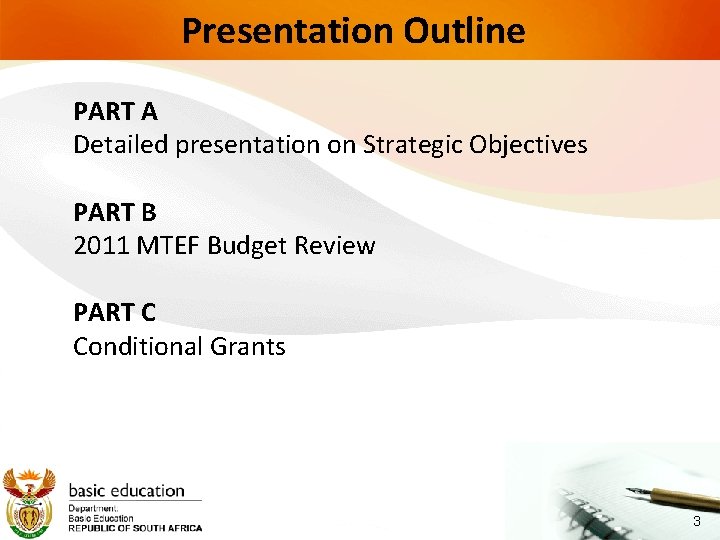 Presentation Outline

PART A
Detailed presentation on Strategic Objectives

PART B
2011 MTEF Budget Review

PART C
Conditional Grants

basic education
Department:
Basic Education
REPUBLIC OF SOUTH AFRICA

3